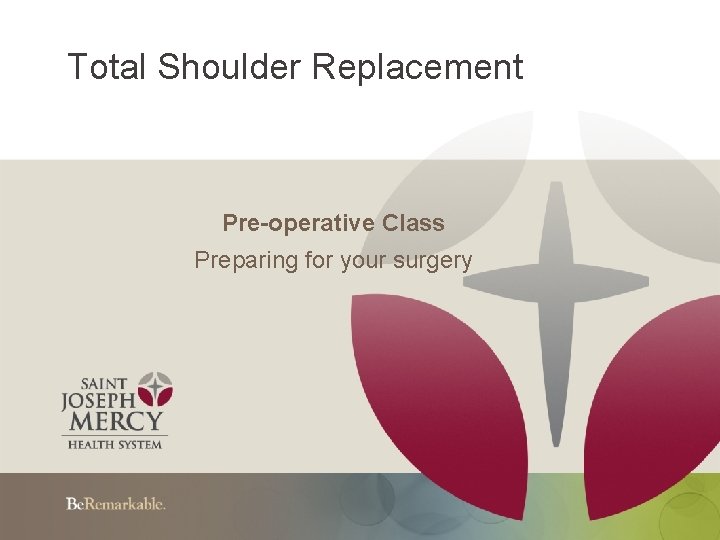 Total Shoulder Replacement

Pre-operative Class

Preparing for your surgery

SAINT JOSEPH MERCY HEALTH SYSTEM

BeRemarkable.